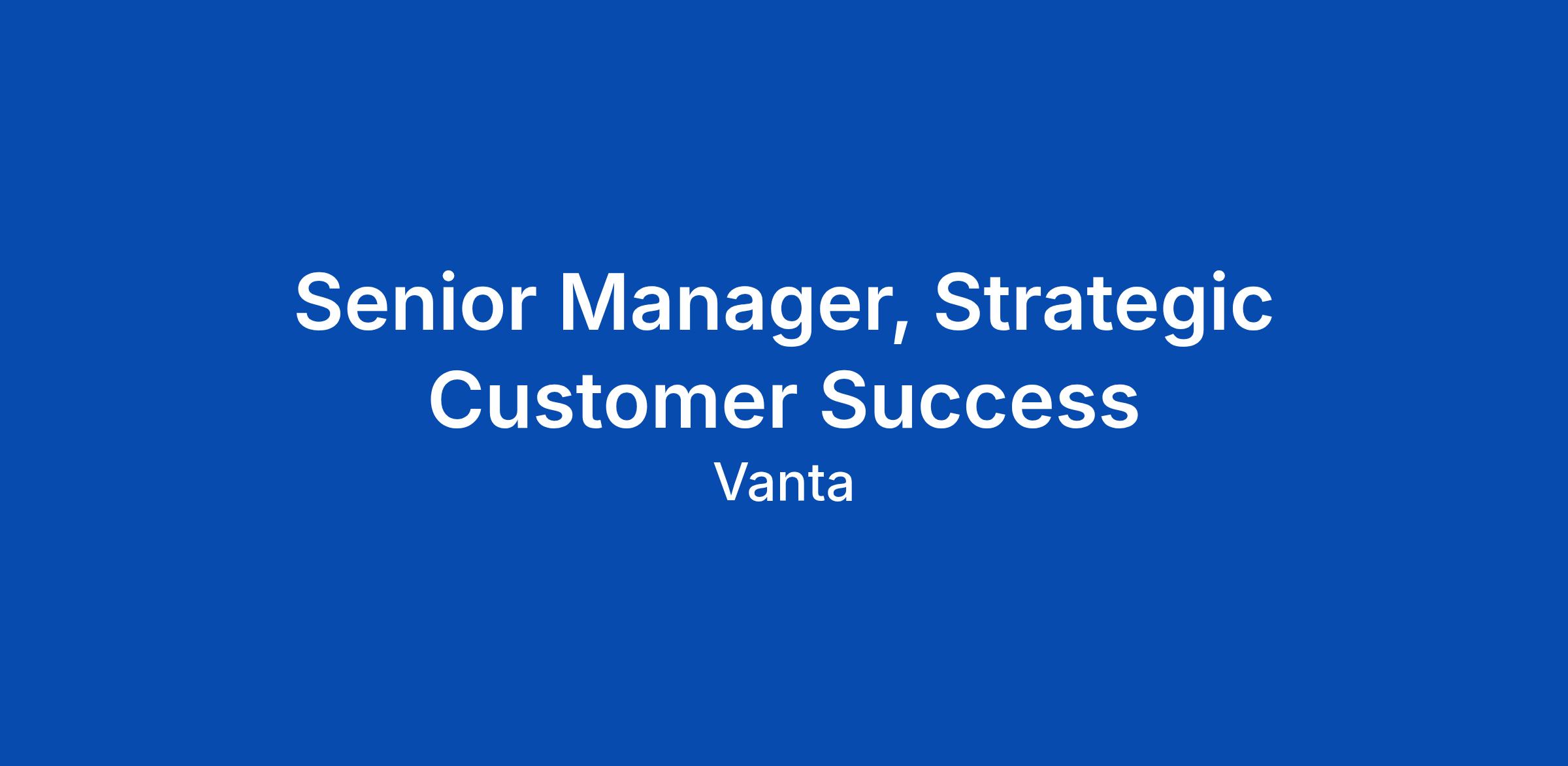 Senior Manager, Strategic Customer Success

Vanta